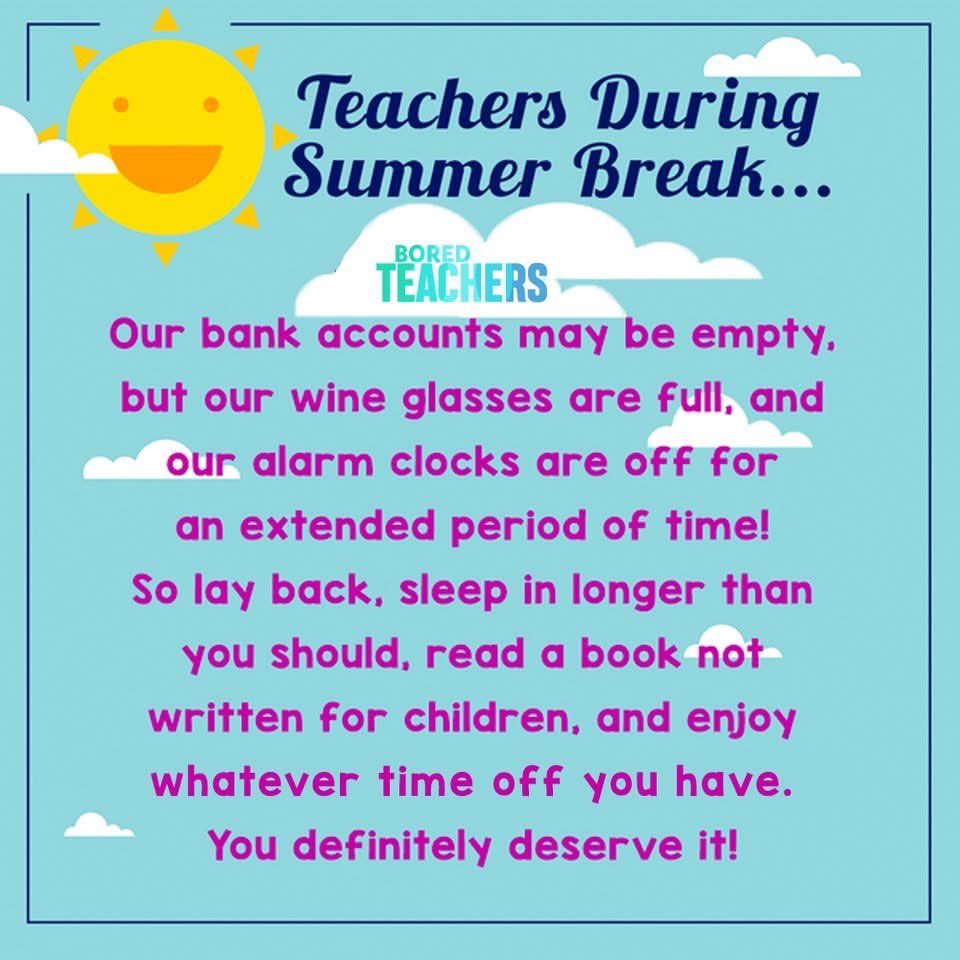 Teachers During Summer Break...

BORED TEACHERS

Our bank accounts may be empty, but our wine glasses are full, and our alarm clocks are off for an extended period of time! So lay back, sleep in longer than you should, read a book not written for children, and enjoy whatever time off you have. You definitely deserve it!